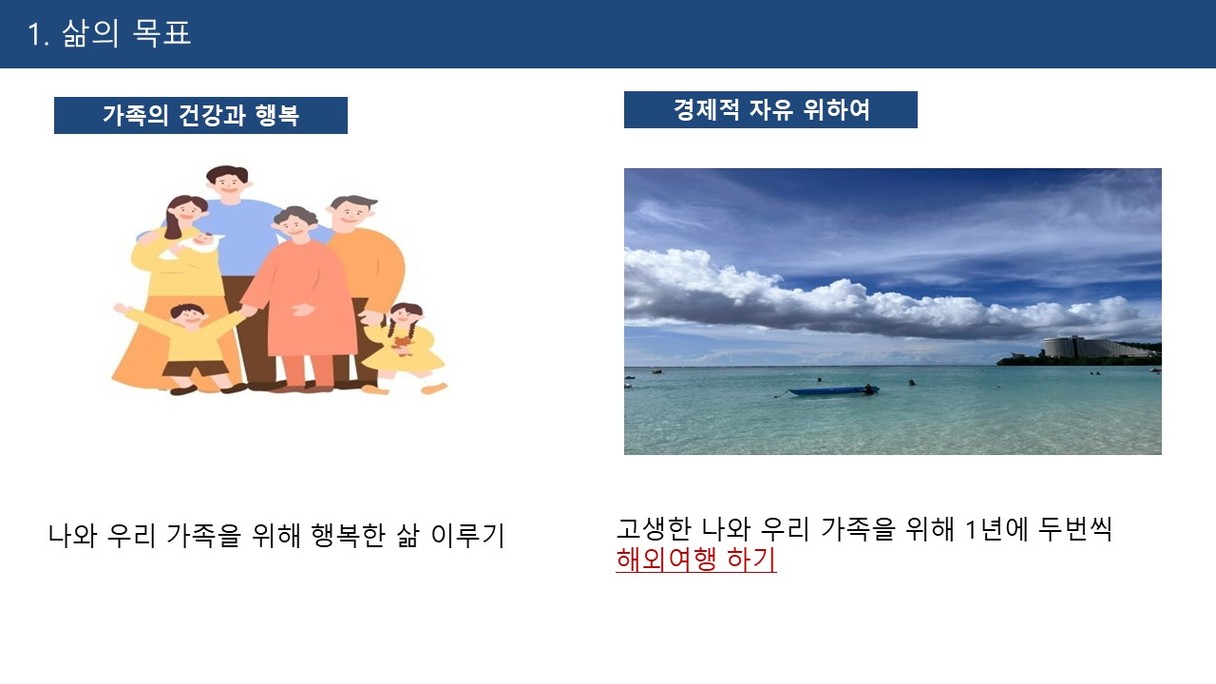 1. 삶의 목표

가족의 건강과 행복

나와 우리 가족을 위해 행복한 삶 이루기

경제적 자유 위하여

고생한 나와 우리 가족을 위해 1년에 두번씩 해외여행 하기